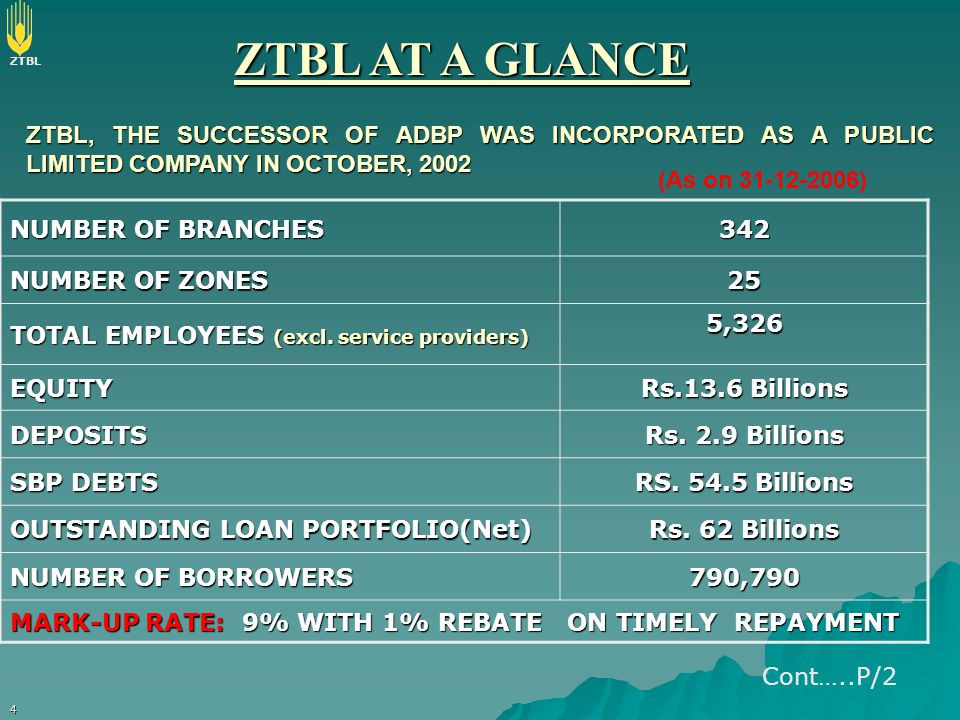 ZTBL

ZTBL AT A GLANCE

ZTBL, THE SUCCESSOR OF ADBP WAS INCORPORATED AS A PUBLIC LIMITED COMPANY IN OCTOBER, 2002

(As on 31-12-2006)

| NUMBER OF BRANCHES | 342 |
|---|---|
| NUMBER OF ZONES | 25 |
| TOTAL EMPLOYEES (excl. service providers) | 5,326 |
| EQUITY | Rs.13.6 Billions |
| DEPOSITS | Rs. 2.9 Billions |
| SBP DEBTS | RS. 54.5 Billions |
| OUTSTANDING LOAN PORTFOLIO(Net) | Rs. 62 Billions |
| NUMBER OF BORROWERS | 790,790 |
| MARK-UP RATE: 9% WITH 1% REBATE ON TIMELY REPAYMENT | |

Cont…..P/2

4